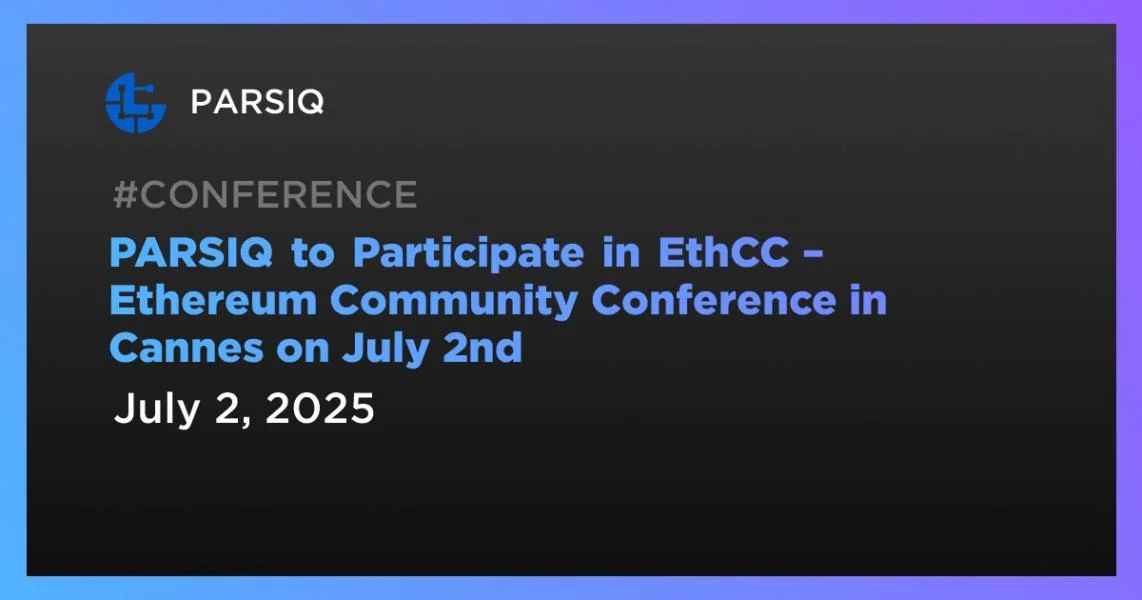 PARSIQ

#CONFERENCE

PARSIQ to Participate in EthCC – Ethereum Community Conference in Cannes on July 2nd

July 2, 2025